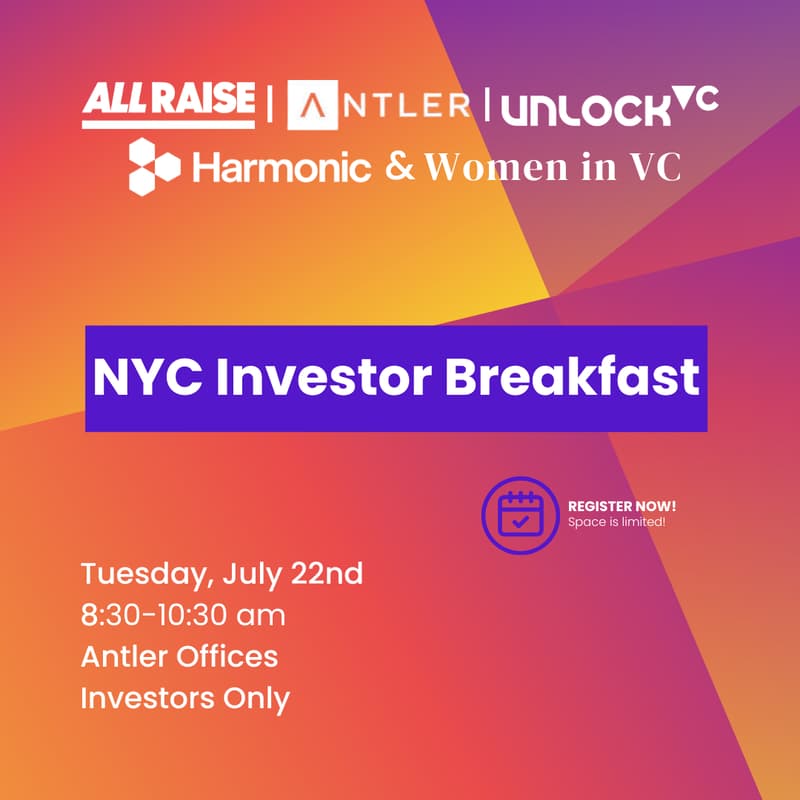 ALL RAISE | ANTLER | UNLOCK VC
Harmonic & Women in VC

NYC Investor Breakfast

REGISTER NOW!
Space is limited!

Tuesday, July 22nd
8:30-10:30 am
Antler Offices
Investors Only